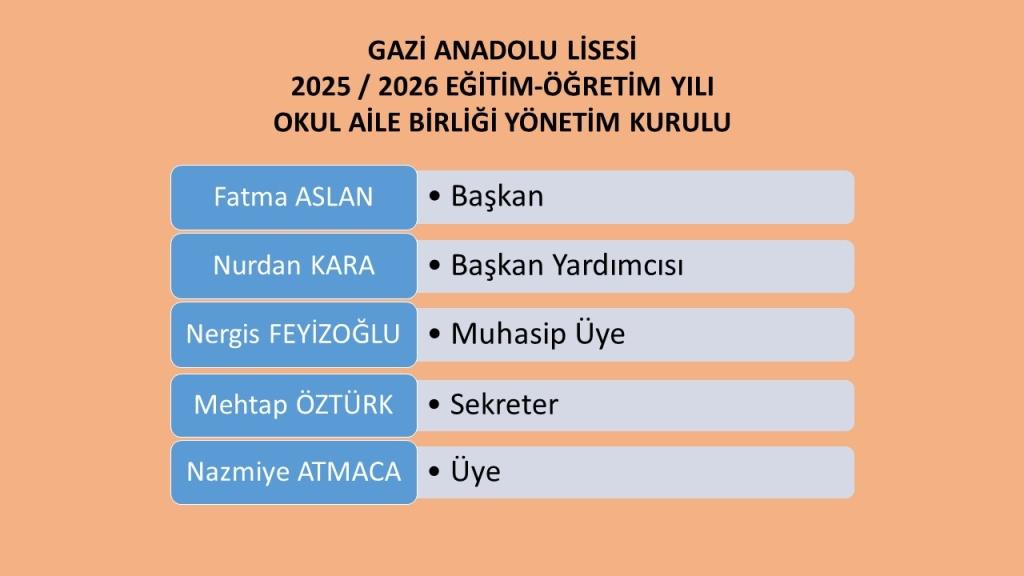 GAZİ ANADOLU LİSESİ
2025 / 2026 EĞİTİM-ÖĞRETİM YILI
OKUL AİLE BİRLİĞİ YÖNETİM KURULU

Fatma ASLAN
• Başkan

Nurdan KARA
• Başkan Yardımcısı

Nergis FEYİZOĞLU
• Muhasip Üye

Mehtap ÖZTÜRK
• Sekreter

Nazmiye ATMACA
• Üye